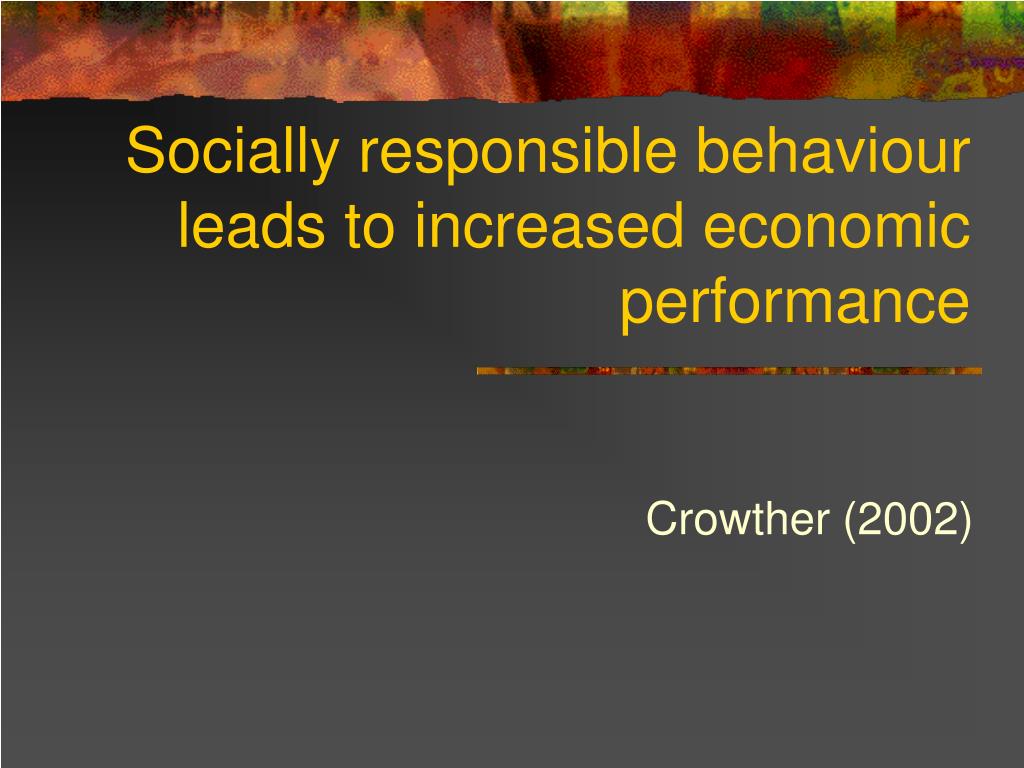 Socially responsible behaviour leads to increased economic performance

Crowther (2002)